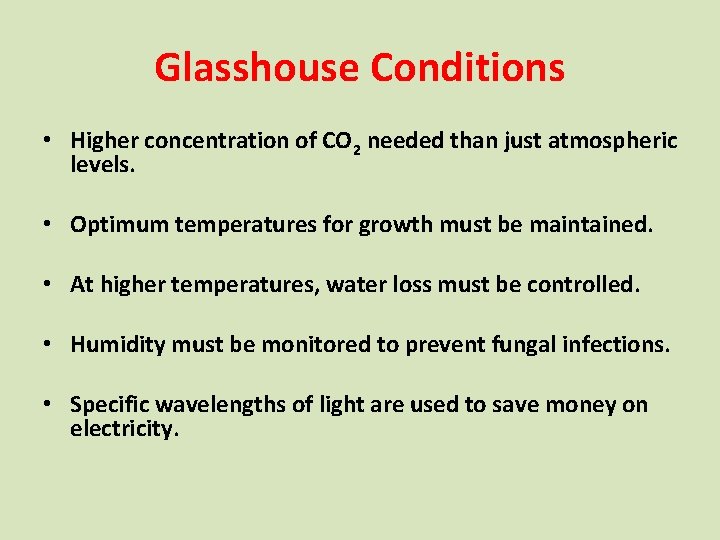 Glasshouse Conditions

• Higher concentration of $CO_2$ needed than just atmospheric levels.

• Optimum temperatures for growth must be maintained.

• At higher temperatures, water loss must be controlled.

• Humidity must be monitored to prevent fungal infections.

• Specific wavelengths of light are used to save money on electricity.